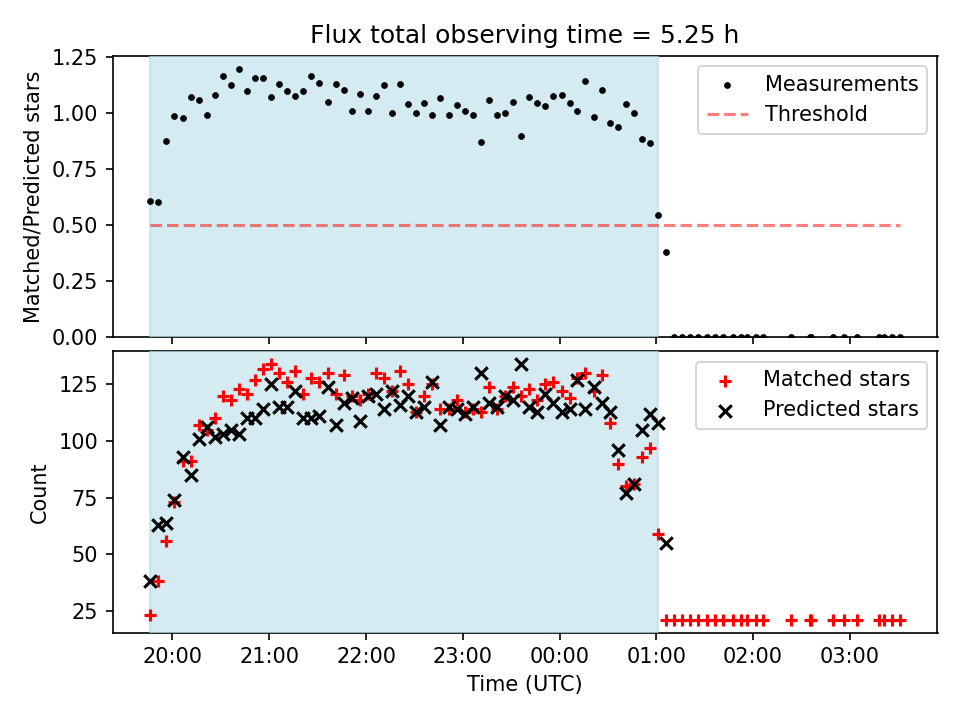 Flux total observing time = 5.25 h

Matched/Predicted stars

1.25
1.00
0.75
0.50
0.25
0.00

Measurements
Threshold

Count

125
100
75
50
25

Matched stars
Predicted stars

20:00 21:00 22:00 23:00 00:00 01:00 02:00 03:00

Time (UTC)